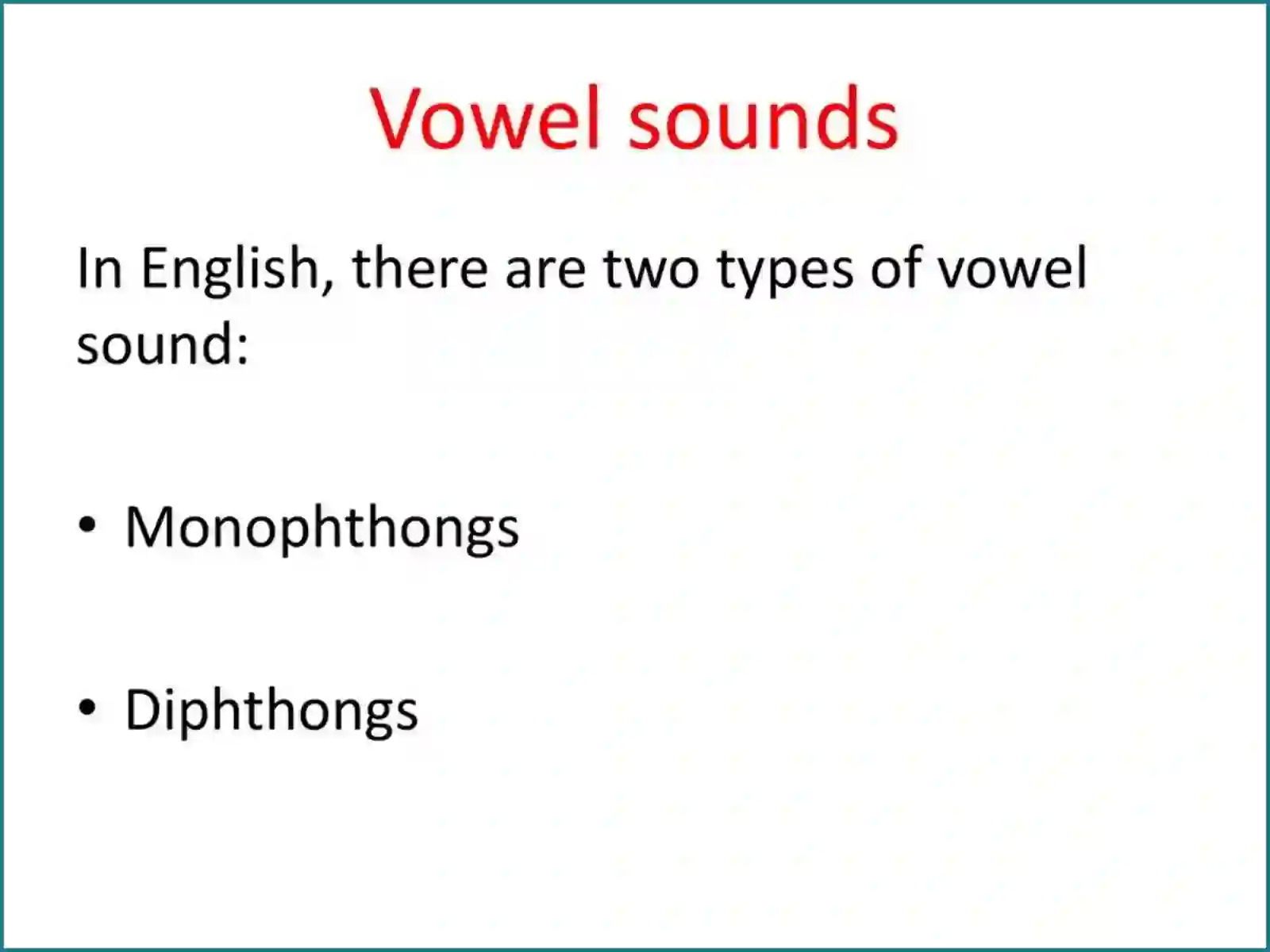 Vowel sounds

In English, there are two types of vowel sound:

• Monophthongs

• Diphthongs